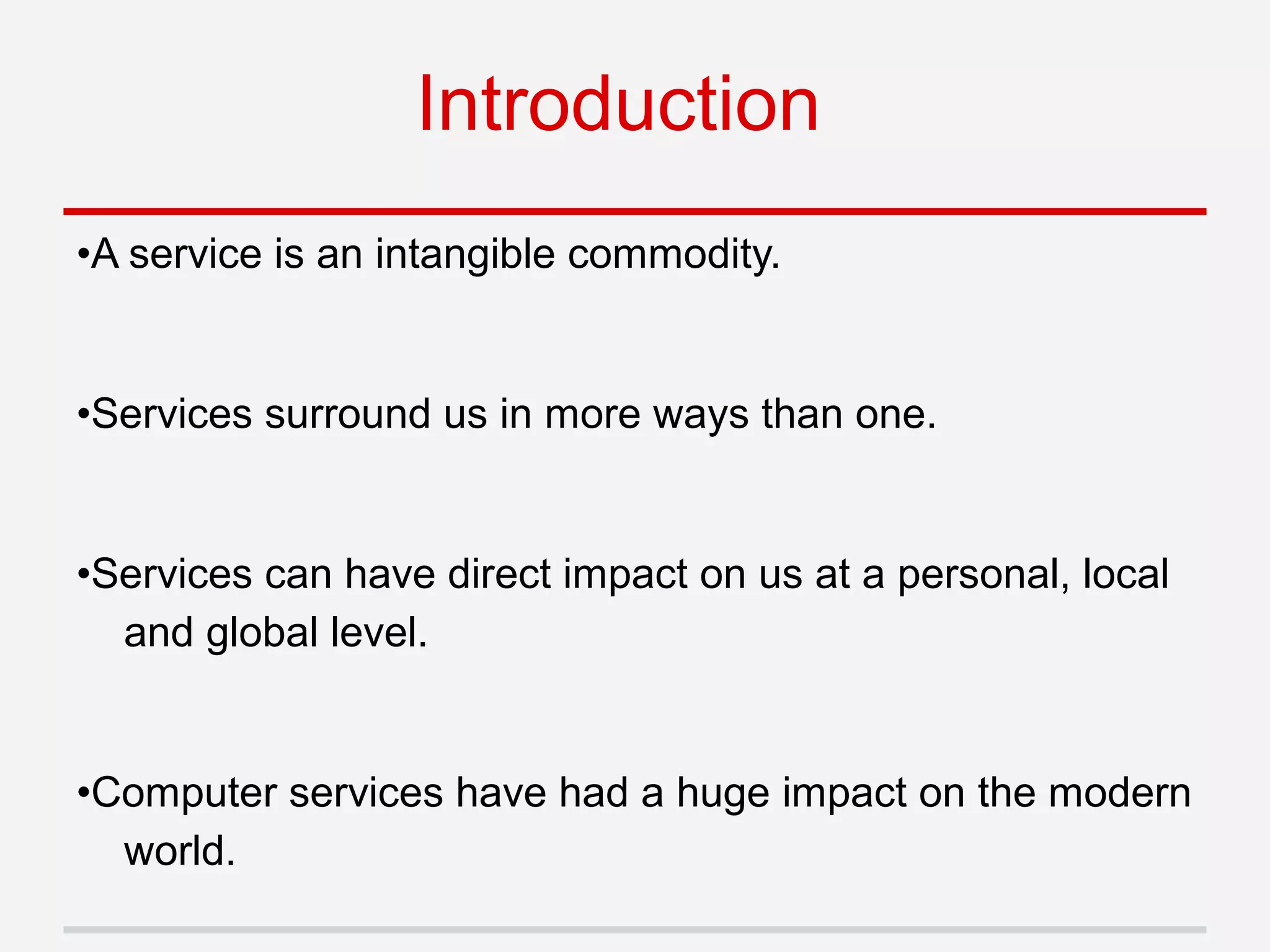 Introduction

•A service is an intangible commodity.

•Services surround us in more ways than one.

•Services can have direct impact on us at a personal, local and global level.

•Computer services have had a huge impact on the modern world.